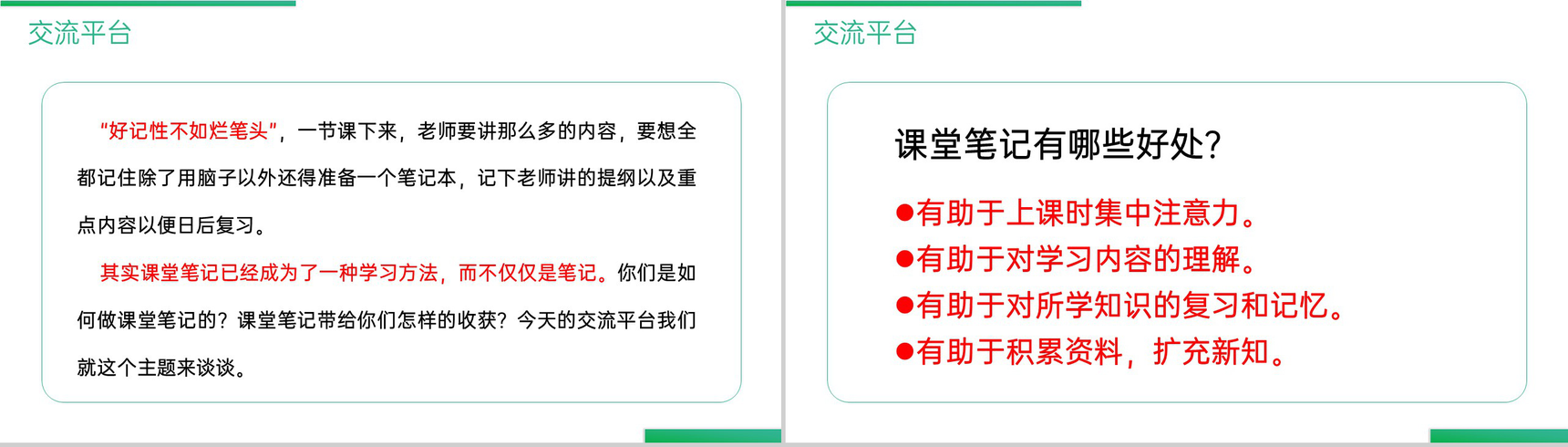 交流平台

“好记性不如烂笔头”，一节课下来，老师要讲那么多的内容，要想全都记住除了用脑子以外还得准备一个笔记本，记下老师讲的提纲以及重点内容以便日后复习。

其实课堂笔记已经成为了一种学习方法，而不仅仅是笔记。你们是如何做课堂笔记的？课堂笔记带给你们怎样的收获？今天的交流平台我们就这个主题来谈谈。

交流平台

课堂笔记有哪些好处？

●有助于上课时集中注意力。
●有助于对学习内容的理解。
●有助于对所学知识的复习和记忆。
●有助于积累资料，扩充新知。